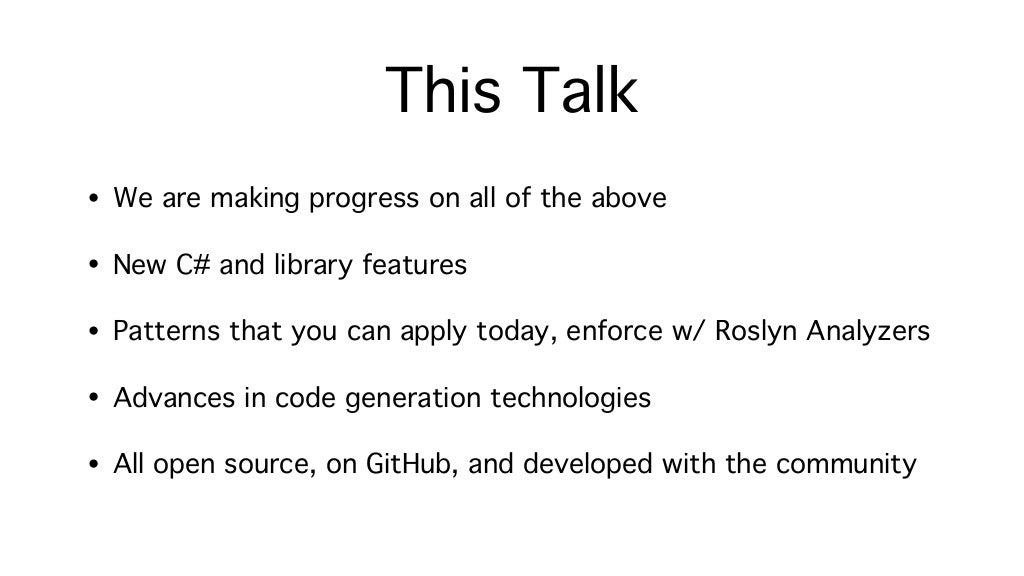 This Talk

• We are making progress on all of the above

• New C# and library features

• Patterns that you can apply today, enforce w/ Roslyn Analyzers

• Advances in code generation technologies

• All open source, on GitHub, and developed with the community